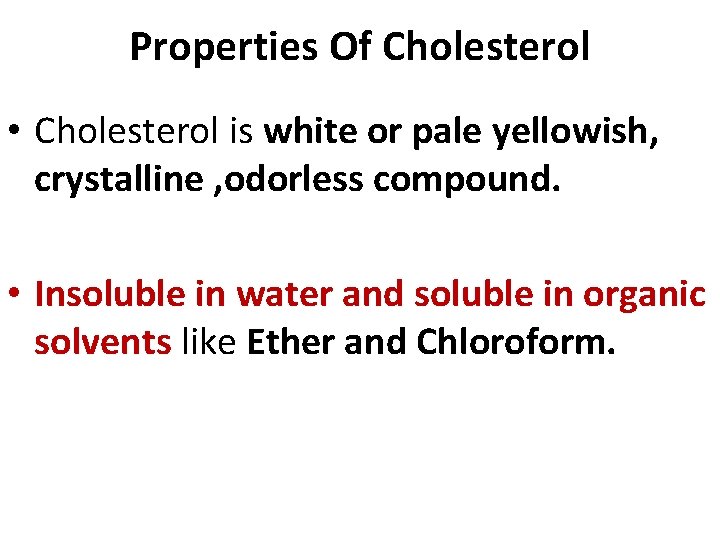 Properties Of Cholesterol

• Cholesterol is white or pale yellowish, crystalline ,odorless compound.

• Insoluble in water and soluble in organic solvents like Ether and Chloroform.